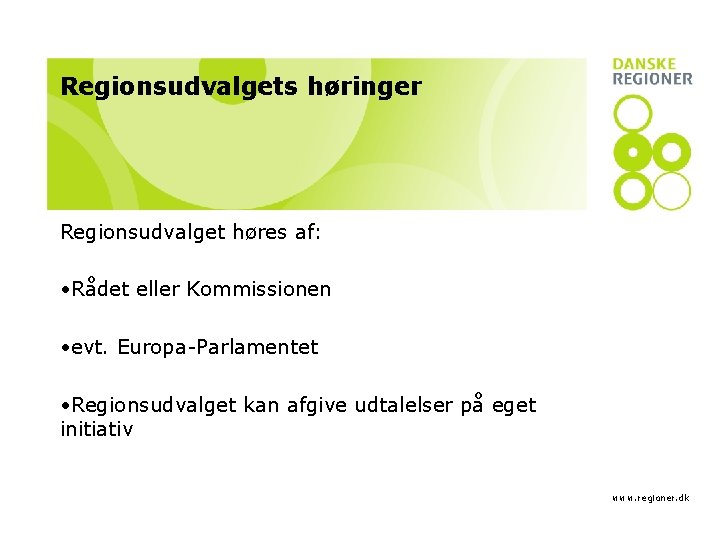 Regionsudvalgets høringer

DANSKE
REGIONER

Regionsudvalget høres af:

•Rådet eller Kommissionen

•evt. Europa-Parlamentet

•Regionsudvalget kan afgive udtalelser på eget initiativ

www.regioner.dk